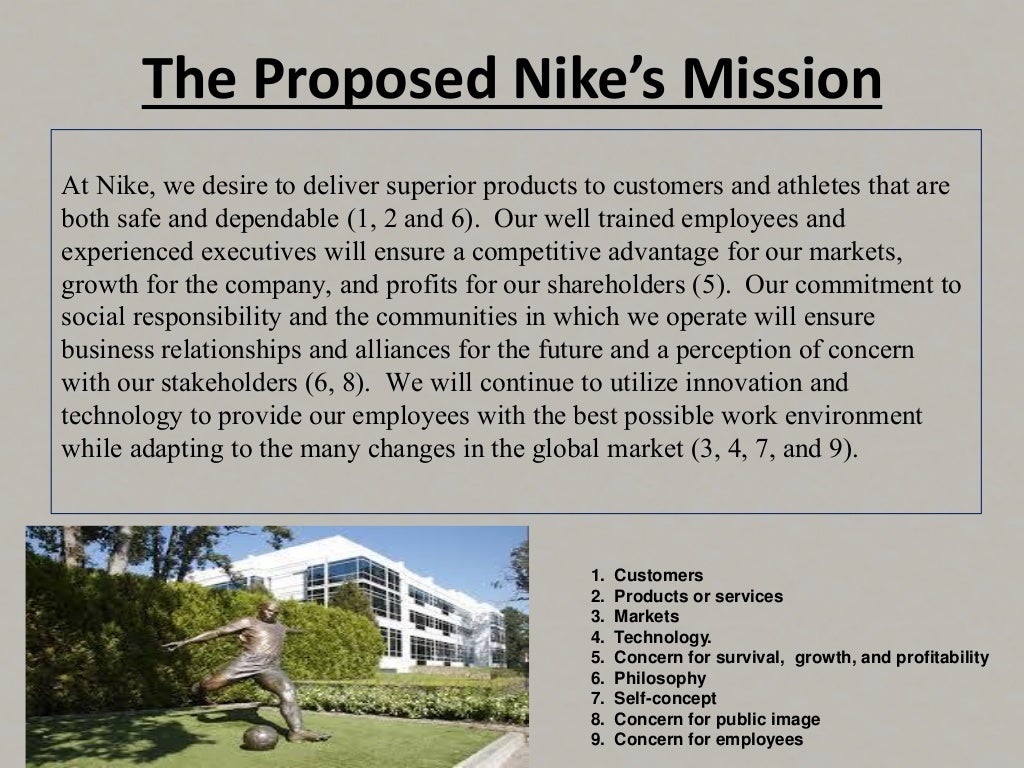 The Proposed Nike's Mission

At Nike, we desire to deliver superior products to customers and athletes that are both safe and dependable (1, 2 and 6). Our well trained employees and experienced executives will ensure a competitive advantage for our markets, growth for the company, and profits for our shareholders (5). Our commitment to social responsibility and the communities in which we operate will ensure business relationships and alliances for the future and a perception of concern with our stakeholders (6, 8). We will continue to utilize innovation and technology to provide our employees with the best possible work environment while adapting to the many changes in the global market (3, 4, 7, and 9).

1. Customers
2. Products or services
3. Markets
4. Technology.
5. Concern for survival, growth, and profitability
6. Philosophy
7. Self-concept
8. Concern for public image
9. Concern for employees